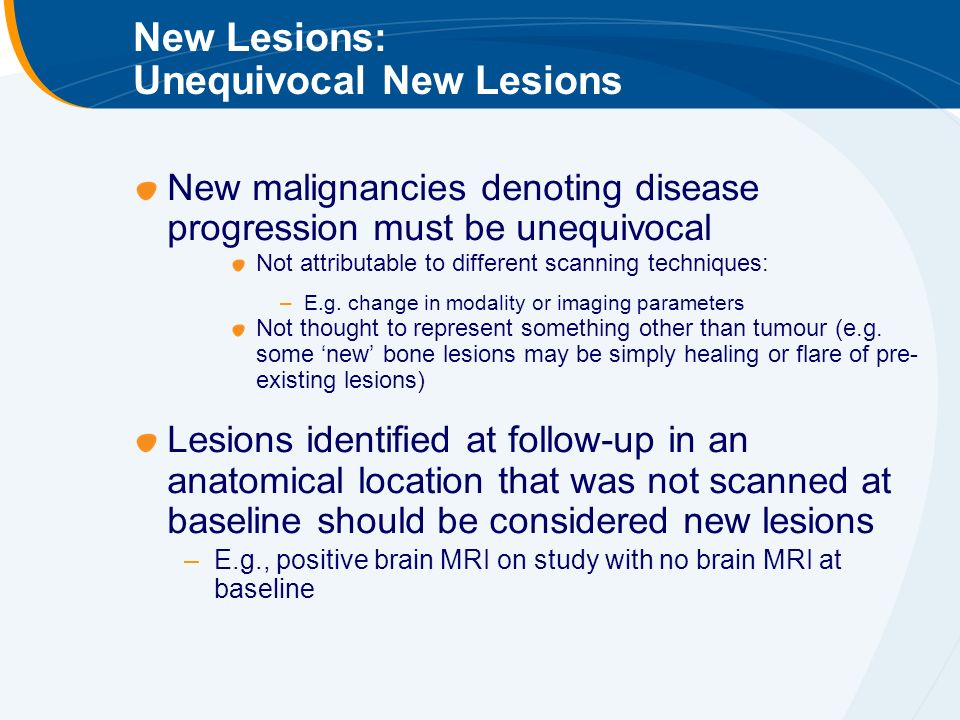 New Lesions:
Unequivocal New Lesions

New malignancies denoting disease progression must be unequivocal

Not attributable to different scanning techniques:

– E.g. change in modality or imaging parameters

Not thought to represent something other than tumour (e.g. some ‘new’ bone lesions may be simply healing or flare of pre-existing lesions)

Lesions identified at follow-up in an anatomical location that was not scanned at baseline should be considered new lesions

– E.g., positive brain MRI on study with no brain MRI at baseline